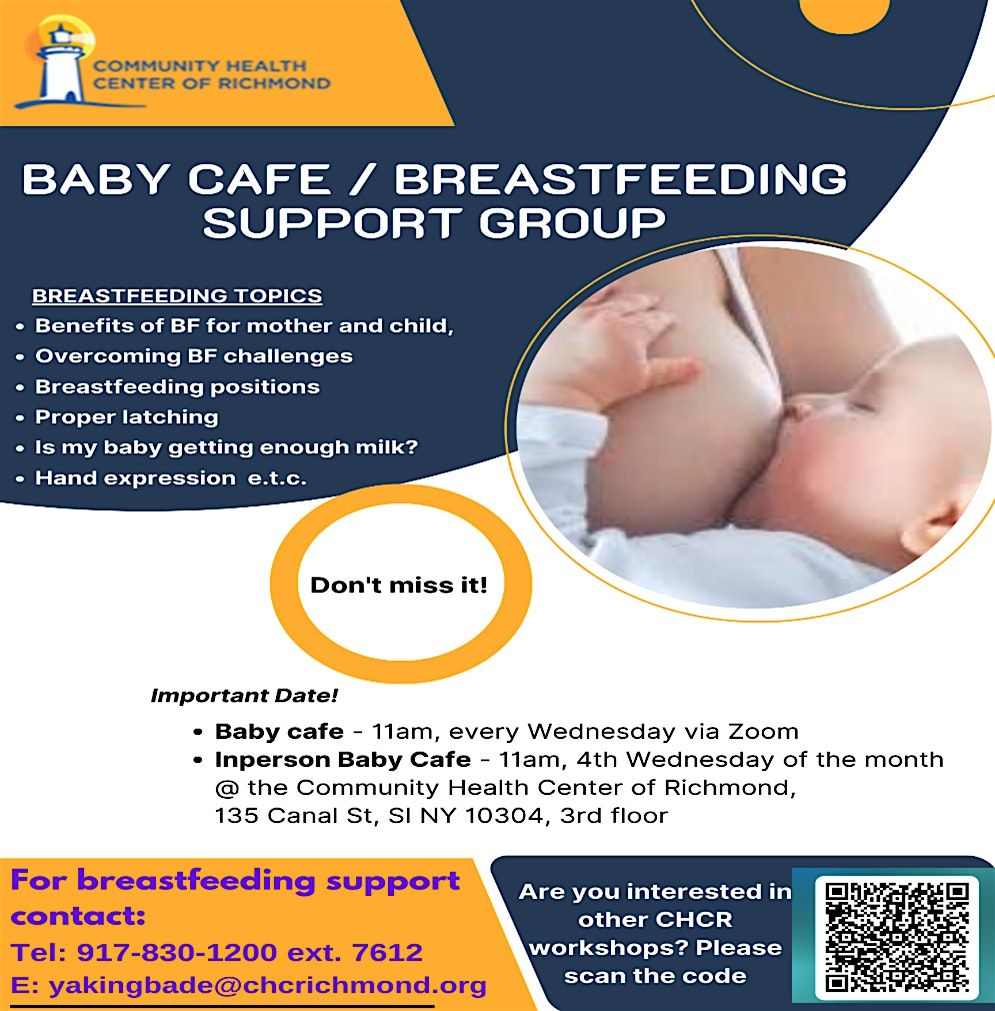 COMMUNITY HEALTH CENTER OF RICHMOND

BABY CAFE / BREASTFEEDING SUPPORT GROUP

BREASTFEEDING TOPICS
• Benefits of BF for mother and child,
• Overcoming BF challenges
• Breastfeeding positions
• Proper latching
• Is my baby getting enough milk?
• Hand expression e.t.c.

Don't miss it!

Important Date!
• Baby cafe - 11am, every Wednesday via Zoom
• Inperson Baby Cafe - 11am, 4th Wednesday of the month @ the Community Health Center of Richmond, 135 Canal St, SI NY 10304, 3rd floor

For breastfeeding support contact:
Tel: 917-830-1200 ext. 7612
E: yakingbade@chcrichmond.org

Are you interested in other CHCR workshops? Please scan the code